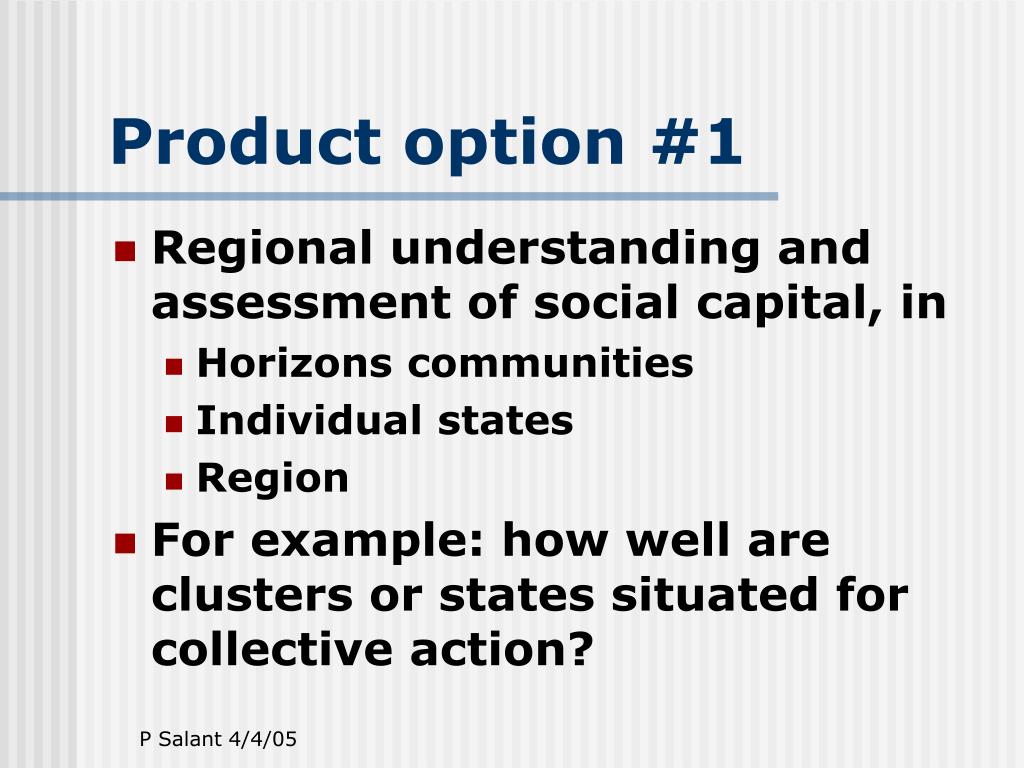 Product option #1

- Regional understanding and assessment of social capital, in
  - Horizons communities
  - Individual states
  - Region
- For example: how well are clusters or states situated for collective action?

P Salant 4/4/05